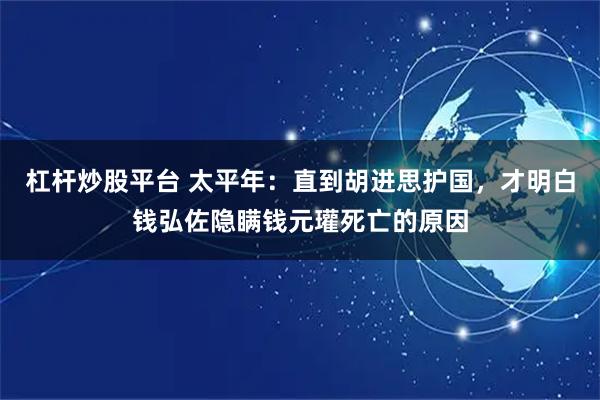 杠杆炒股平台 太平年：直到胡进思护国，才明白钱弘佐隐瞒钱元瓘死亡的原因